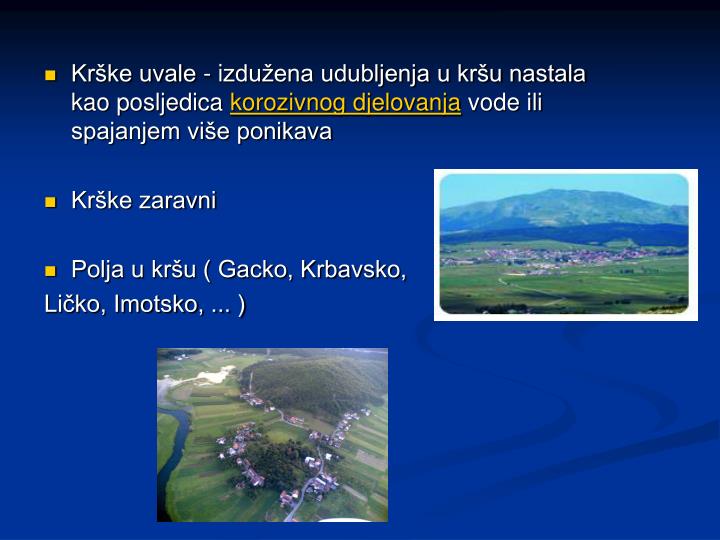 Krške uvale - izdužena udubljenja u kršu nastala kao posljedica korozivnog djelovanja vode ili spajanjem više ponikava

Krške zaravni

Polja u kršu ( Gacko, Krbavsko, Ličko, Imotsko, ... )